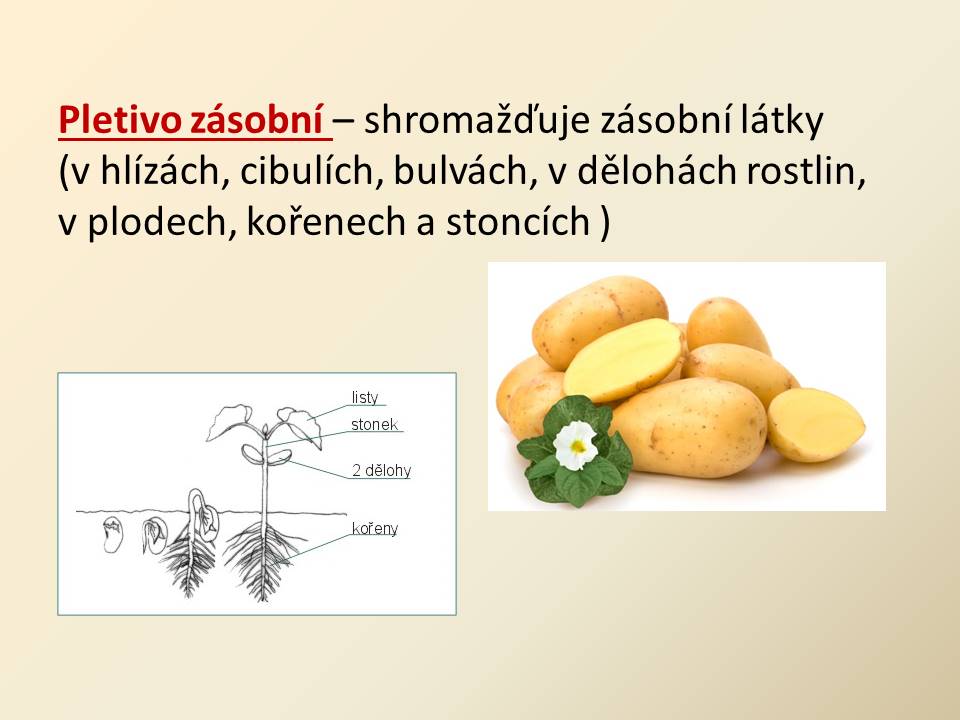 Pletivo zásobní – shromažďuje zásobní látky (v hlízách, cibulích, bulvách, v dělohách rostlin, v plodech, kořenech a stoncích )

listy
stonek
2 dělohy
kořeny